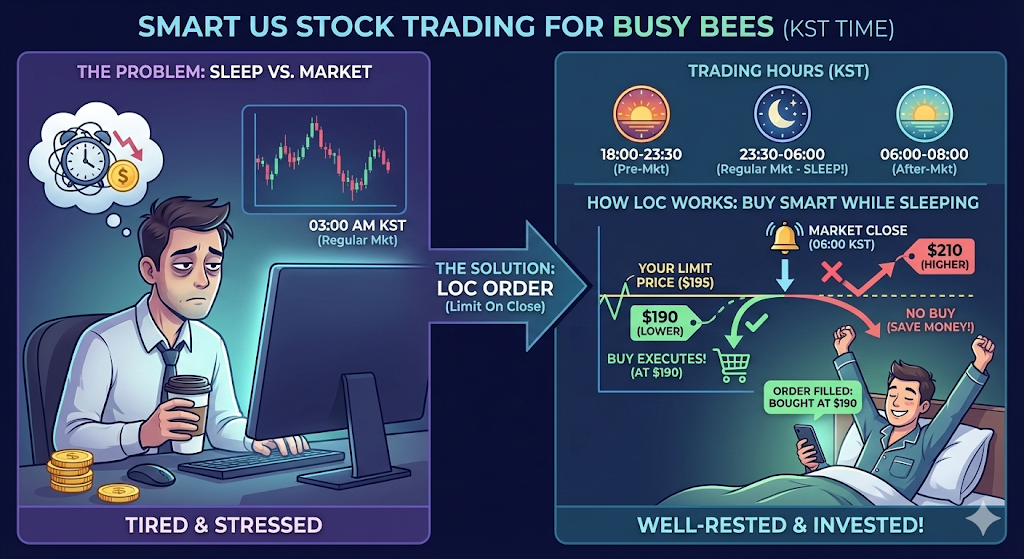 SMART US STOCK TRADING FOR BUSY BEES (KST TIME)

THE PROBLEM: SLEEP VS. MARKET

03:00 AM KST
(Regular Mkt)

TIRED & STRESSED

THE SOLUTION:
LOC ORDER
(Limit On Close)

TRADING HOURS (KST)

18:00-23:30
(Pre-Mkt)

23:30-06:00
(Regular Mkt - SLEEP!)

06:00-08:00
(After-Mkt)

HOW LOC WORKS: BUY SMART WHILE SLEEPING

MARKET CLOSE
(06:00 KST)

YOUR LIMIT PRICE ($195)

$210
(HIGHER)

$190
(LOWER)

NO BUY
(SAVE MONEY!)

BUY EXECUTES!
(AT $190)

ORDER FILLED:
BOUGHT AT $190

WELL-RESTED & INVESTED!